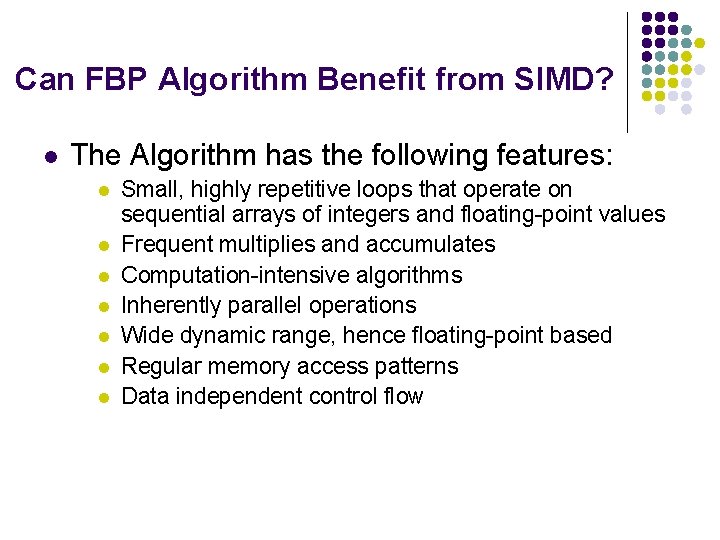 Can FBP Algorithm Benefit from SIMD?

- The Algorithm has the following features:
  - Small, highly repetitive loops that operate on sequential arrays of integers and floating-point values
  - Frequent multiplies and accumulates
  - Computation-intensive algorithms
  - Inherently parallel operations
  - Wide dynamic range, hence floating-point based
  - Regular memory access patterns
  - Data independent control flow